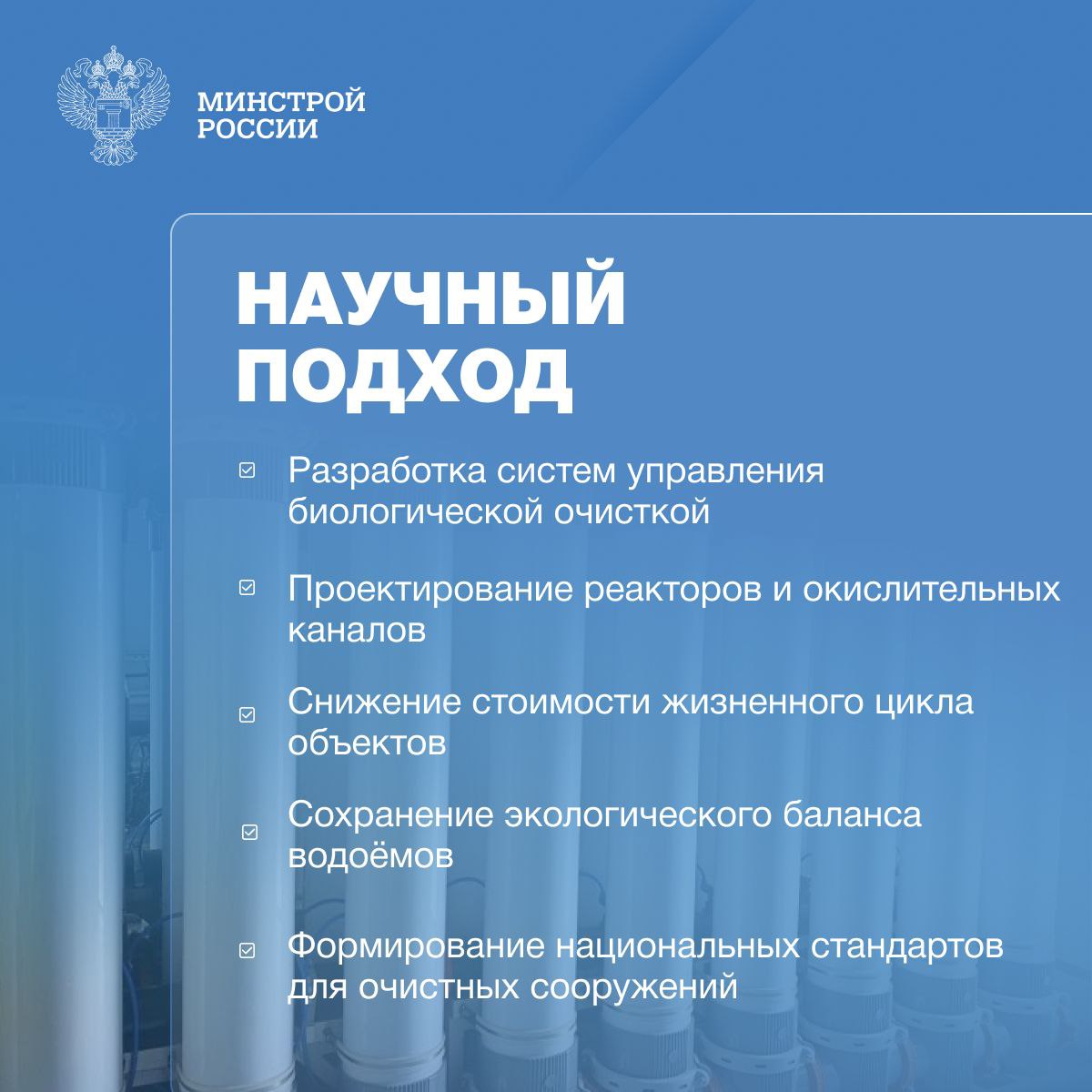 МИНСТРОЙ
РОССИИ

НАУЧНЫЙ
ПОДХОД

Разработка систем управления биологической очисткой

Проектирование реакторов и окислительных каналов

Снижение стоимости жизненного цикла объектов

Сохранение экологического баланса водоёмов

Формирование национальных стандартов для очистных сооружений